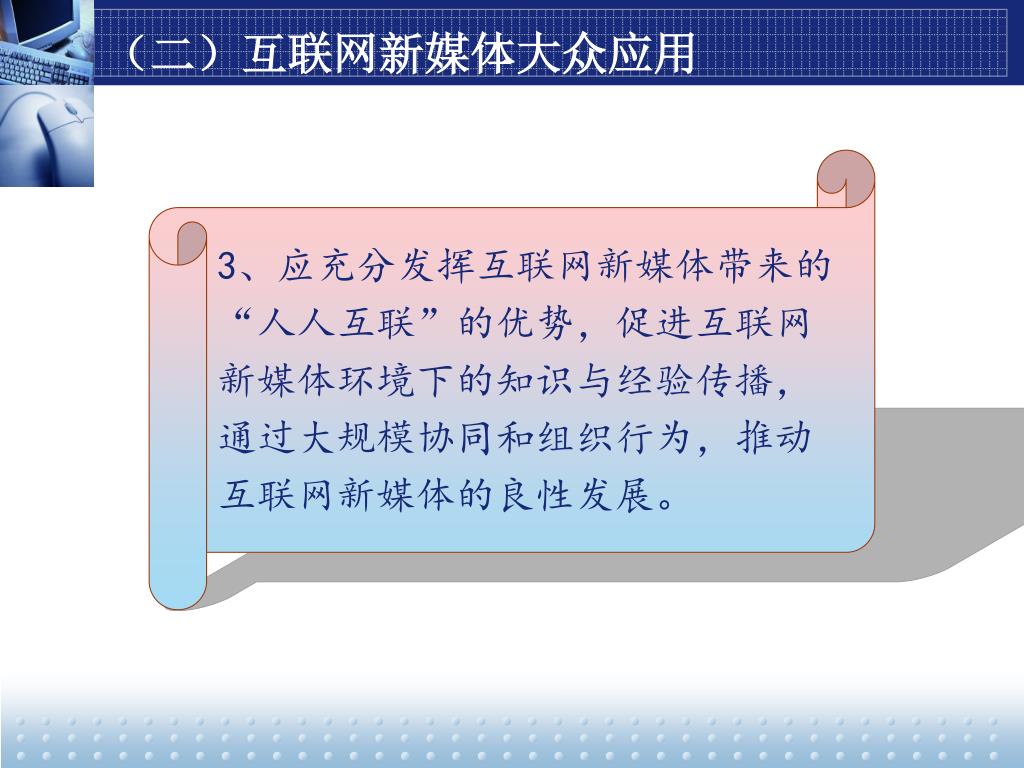 （二）互联网新媒体大众应用

3、应充分发挥互联网新媒体带来的“人人互联”的优势，促进互联网新媒体环境下的知识与经验传播，通过大规模协同和组织行为，推动互联网新媒体的良性发展。